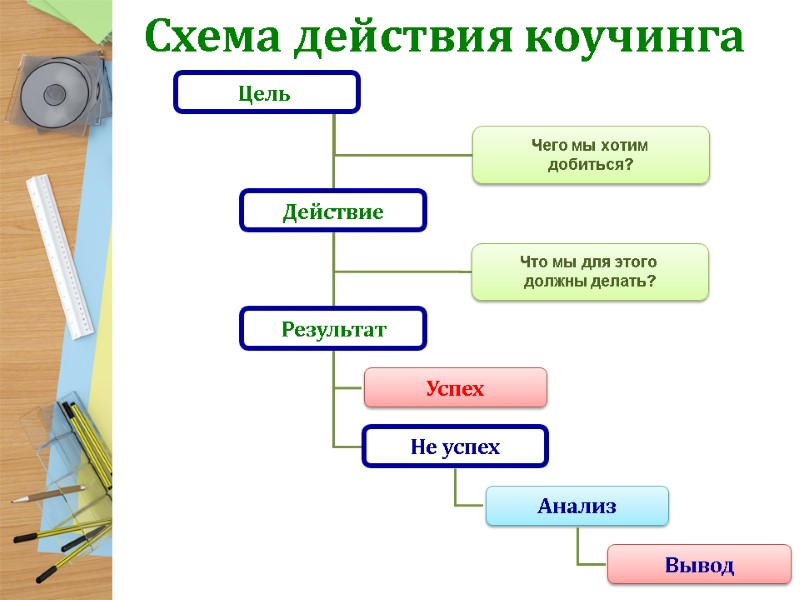 Схема действия коучинга

Цель

Чего мы хотим добиться?

Действие

Что мы для этого должны делать?

Результат

Успех

Не успех

Анализ

Вывод